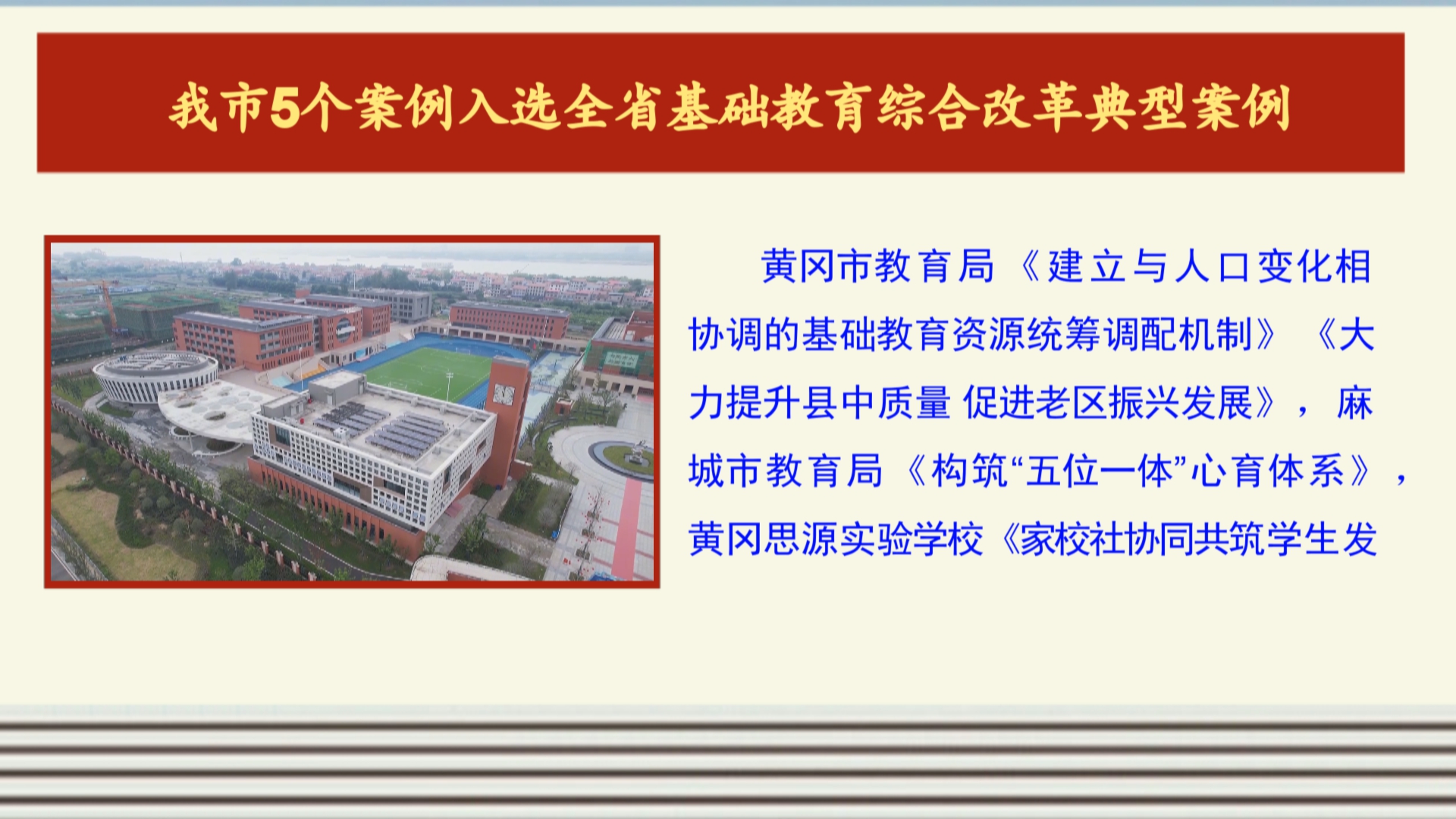 我市5个案例入选全省基础教育综合改革典型案例

黄冈市教育局《建立与人口变化相协调的基础教育资源统筹调配机制》《大力提升县中质量 促进老区振兴发展》，麻城市教育局《构筑“五位一体”心育体系》，黄冈思源实验学校《家校社协同共筑学生发